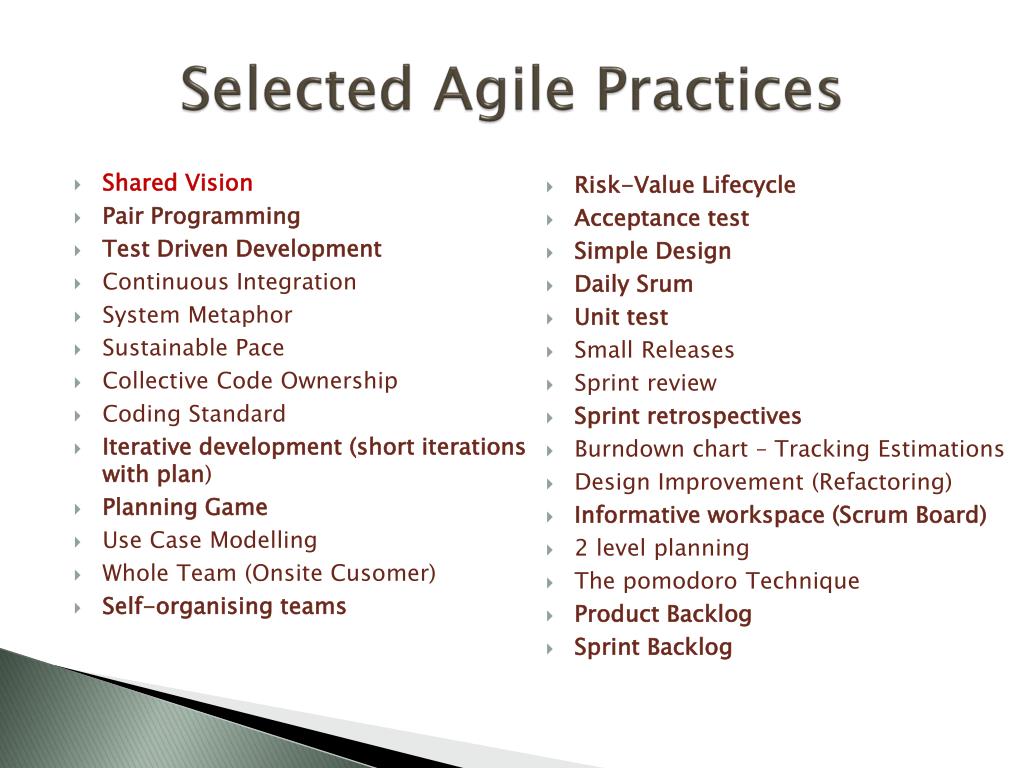 Selected Agile Practices

Shared Vision
Pair Programming
Test Driven Development
Continuous Integration
System Metaphor
Sustainable Pace
Collective Code Ownership
Coding Standard
Iterative development (short iterations with plan)
Planning Game
Use Case Modelling
Whole Team (Onsite Cusomer)
Self-organising teams

Risk-Value Lifecycle
Acceptance test
Simple Design
Daily Srum
Unit test
Small Releases
Sprint review
Sprint retrospectives
Burndown chart – Tracking Estimations
Design Improvement (Refactoring)
Informative workspace (Scrum Board)
2 level planning
The pomodoro Technique
Product Backlog
Sprint Backlog